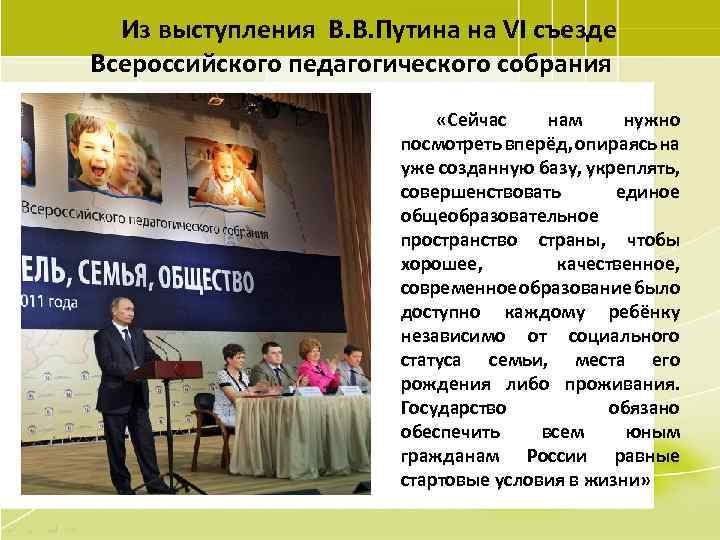 Из выступления В.В.Путина на VI съезде Всероссийского педагогического собрания

Всероссийского педагогического собрания

ЕЛЬ, СЕМЬЯ, ОБЩЕСТВО

011 года

«Сейчас нам нужно посмотреть вперёд, опираясь на уже созданную базу, укреплять, совершенствовать единое общеобразовательное пространство страны, чтобы хорошее, качественное, современное образование было доступно каждому ребёнку независимо от социального статуса семьи, места его рождения либо проживания. Государство обязано обеспечить всем юным гражданам России равные стартовые условия в жизни»